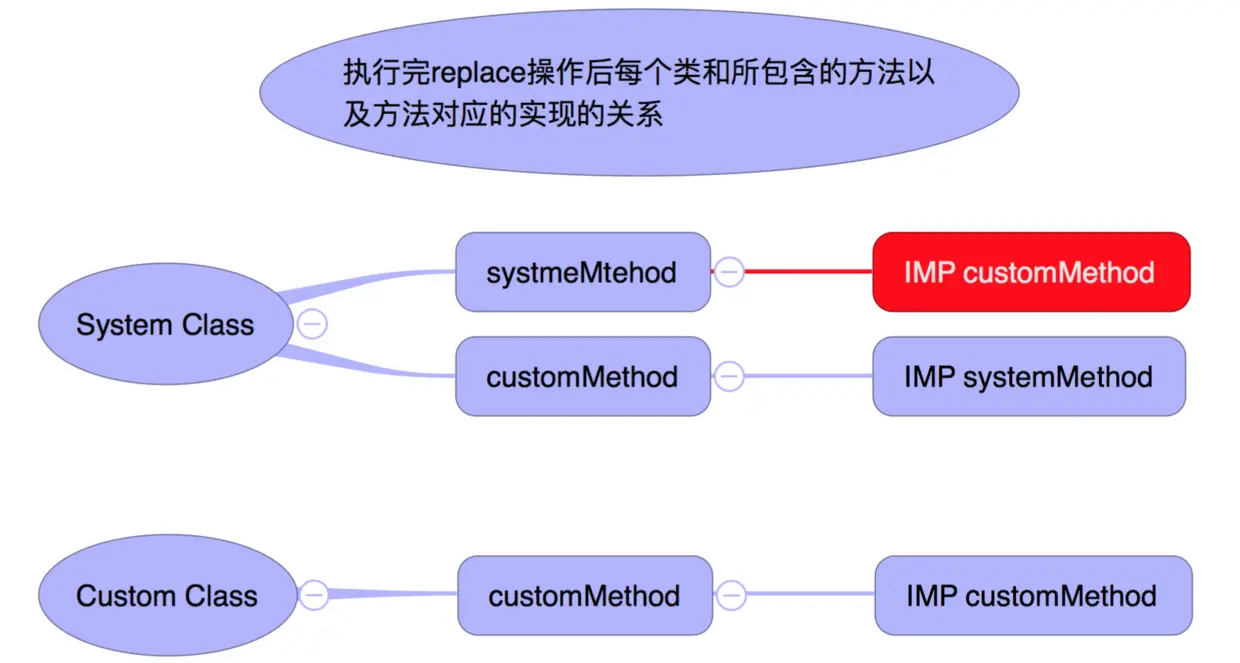 执行完replace操作后每个类和所包含的方法以及方法对应的实现的关系

System Class

systmeMtehod

IMP customMethod

customMethod

IMP systemMethod

Custom Class

customMethod

IMP customMethod